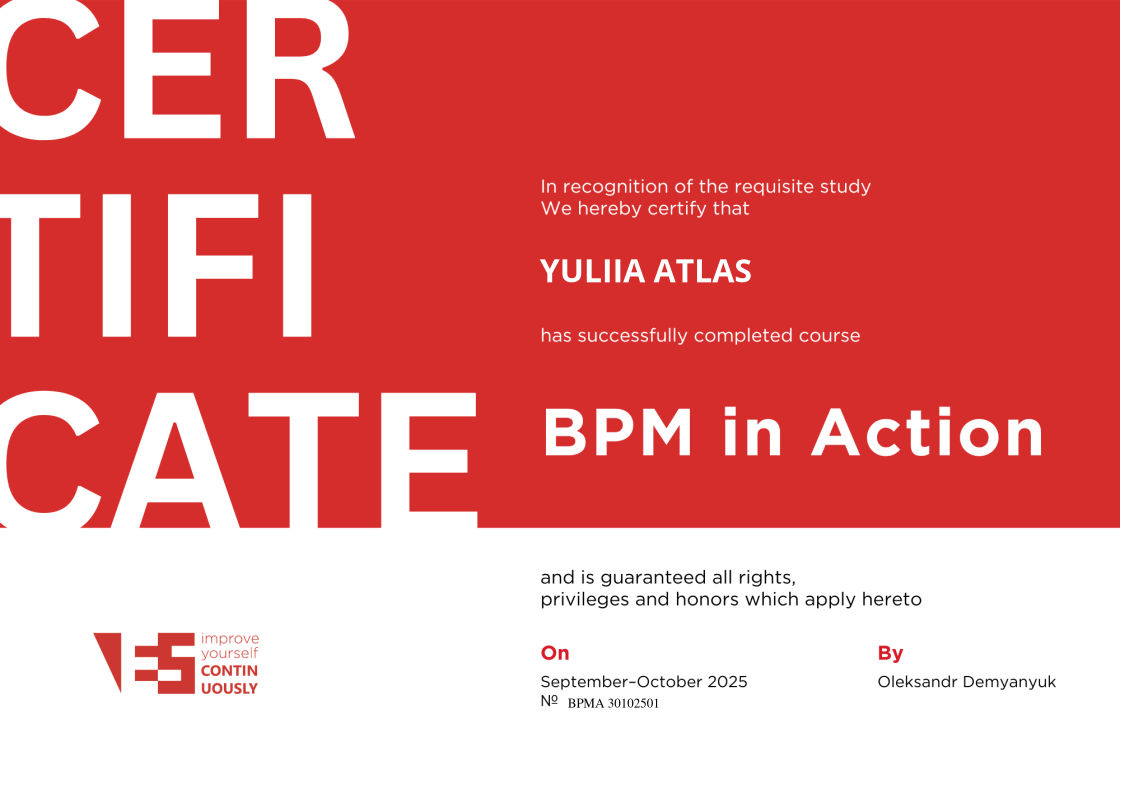 CER
TIFI
CATE

In recognition of the requisite study
We hereby certify that

YULIIA ATLAS

has successfully completed course

BPM in Action

and is guaranteed all rights, privileges and honors which apply hereto

improve yourself CONTIN UOUSLY

On

September–October 2025
№ BPMA 30102501

By

Oleksandr Demyanyuk